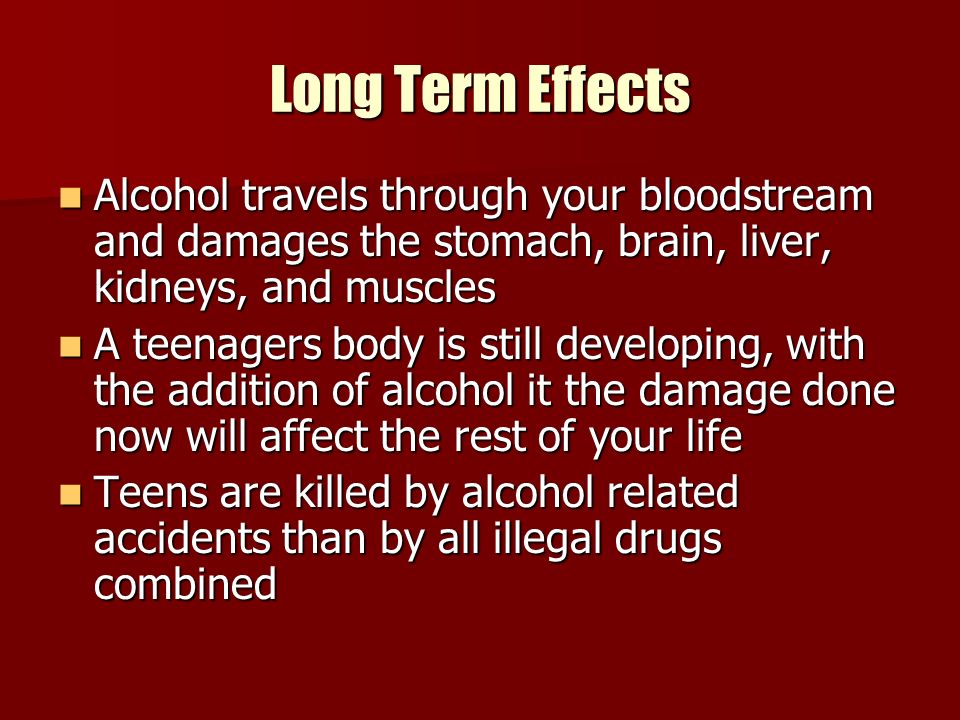 Long Term Effects

Alcohol travels through your bloodstream and damages the stomach, brain, liver, kidneys, and muscles

A teenagers body is still developing, with the addition of alcohol it the damage done now will affect the rest of your life

Teens are killed by alcohol related accidents than by all illegal drugs combined